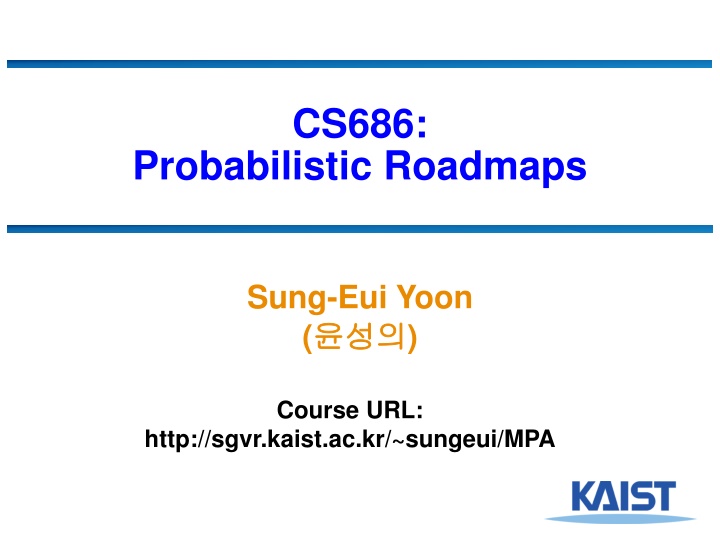 CS686:
Probabilistic Roadmaps

Sung-Eui Yoon
(윤성의)

Course URL:
http://sgvr.kaist.ac.kr/~sungeui/MPA

KAIST